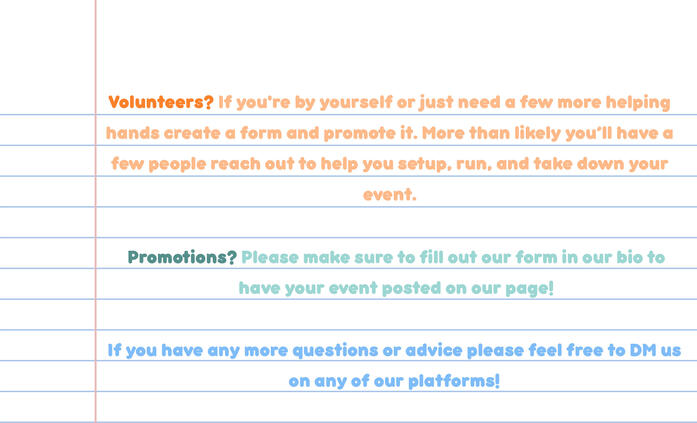 Volunteers? If you're by yourself or just need a few more helping hands create a form and promote it. More than likely you'll have a few people reach out to help you setup, run, and take down your event.

Promotions? Please make sure to fill out our form in our bio to have your event posted on our page!

If you have any more questions or advice please feel free to DM us on any of our platforms!